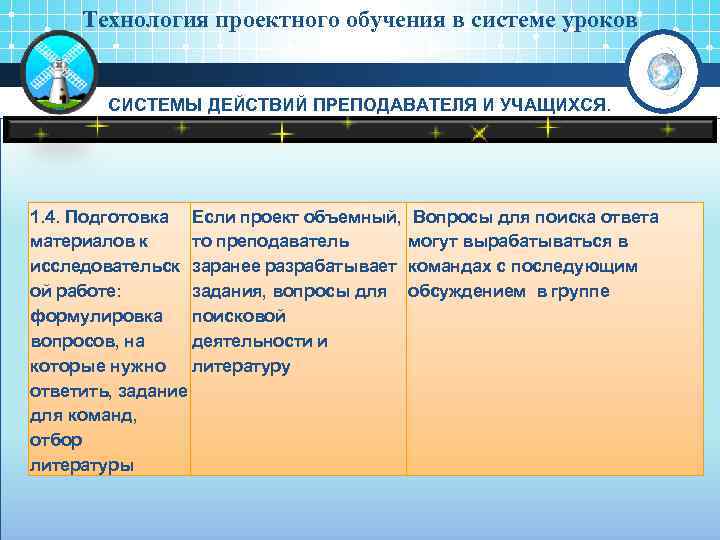 Технология проектного обучения в системе уроков

СИСТЕМЫ ДЕЙСТВИЙ ПРЕПОДАВАТЕЛЯ И УЧАЩИХСЯ.

| 1.4. Подготовка материалов к исследовательской работе: формулировка вопросов, на которые нужно ответить, задание для команд, отбор литературы | Если проект объемный, то преподаватель заранее разрабатывает задания, вопросы для поисковой деятельности и литературу | Вопросы для поиска ответа могут вырабатываться в командах с последующим обсуждением в группе |
|---|---|---|